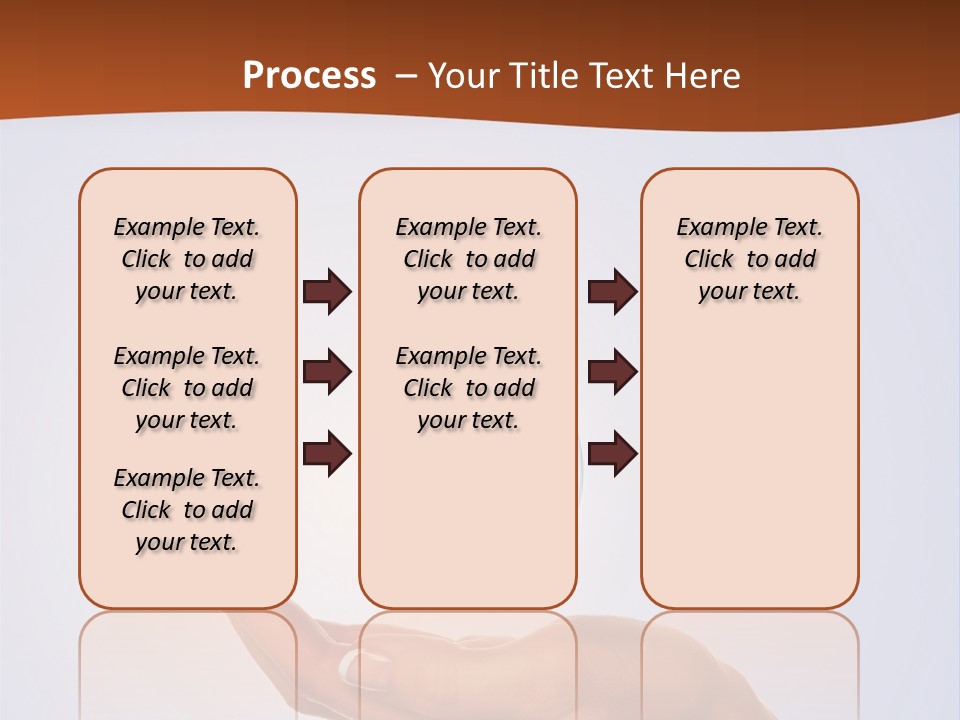 Process – Your Title Text Here

Example Text. Click to add your text.

Example Text. Click to add your text.

Example Text. Click to add your text.

Example Text. Click to add your text.

Example Text. Click to add your text.

Example Text. Click to add your text.